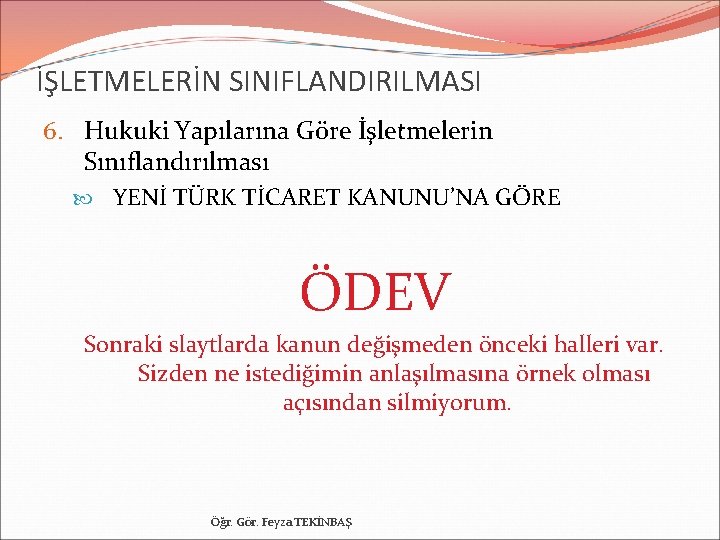 İŞLETMELERİN SINIFLANDIRILMASI

6. Hukuki Yapılarına Göre İşletmelerin Sınıflandırılması

YENİ TÜRK TİCARET KANUNU'NA GÖRE

ÖDEV

Sonraki slaytlarda kanun değişmeden önceki halleri var. Sizden ne istediğimin anlaşılmasına örnek olması açısından silmiyorum.

Öğr. Gör. Feyza TEKİNBAŞ